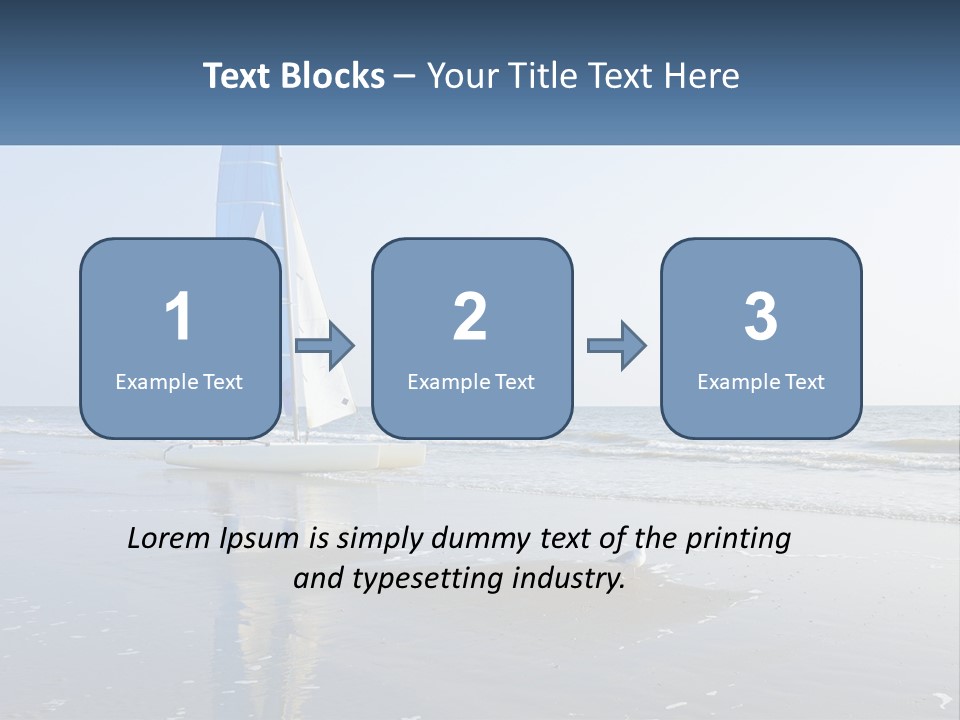 Text Blocks – Your Title Text Here

1
Example Text

2
Example Text

3
Example Text

Lorem Ipsum is simply dummy text of the printing and typesetting industry.